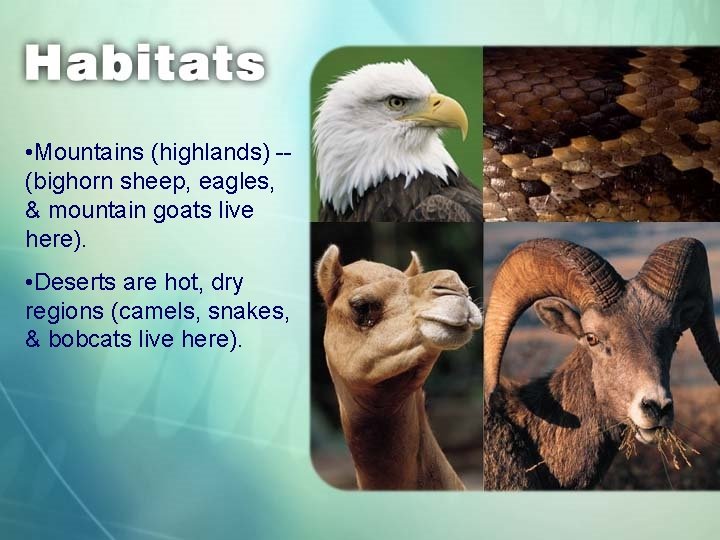 Habitats

•Mountains (highlands) -- (bighorn sheep, eagles, & mountain goats live here).

•Deserts are hot, dry regions (camels, snakes, & bobcats live here).